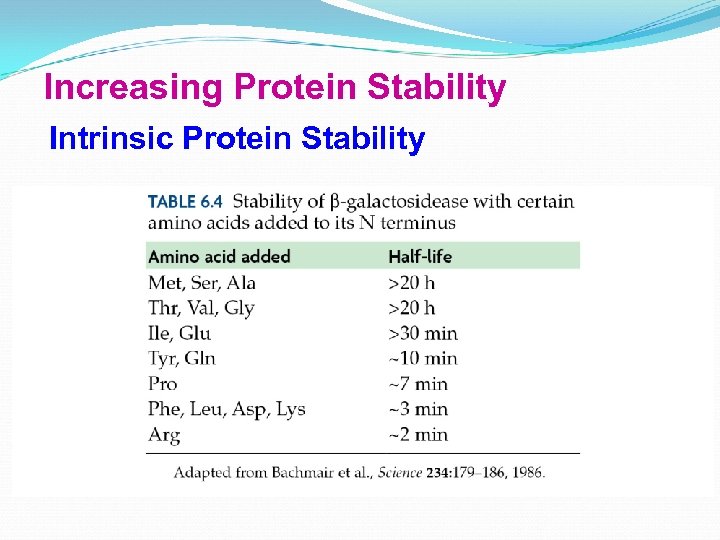 Increasing Protein Stability

Intrinsic Protein Stability

TABLE 6.4 Stability of β-galactosidease with certain amino acids added to its N terminus

| Amino acid added | Half-life |
|---|---|
| Met, Ser, Ala | >20 h |
| Thr, Val, Gly | >20 h |
| Ile, Glu | >30 min |
| Tyr, Gln | ~10 min |
| Pro | ~7 min |
| Phe, Leu, Asp, Lys | ~3 min |
| Arg | ~2 min |

Adapted from Bachmair et al., Science 234:179–186, 1986.